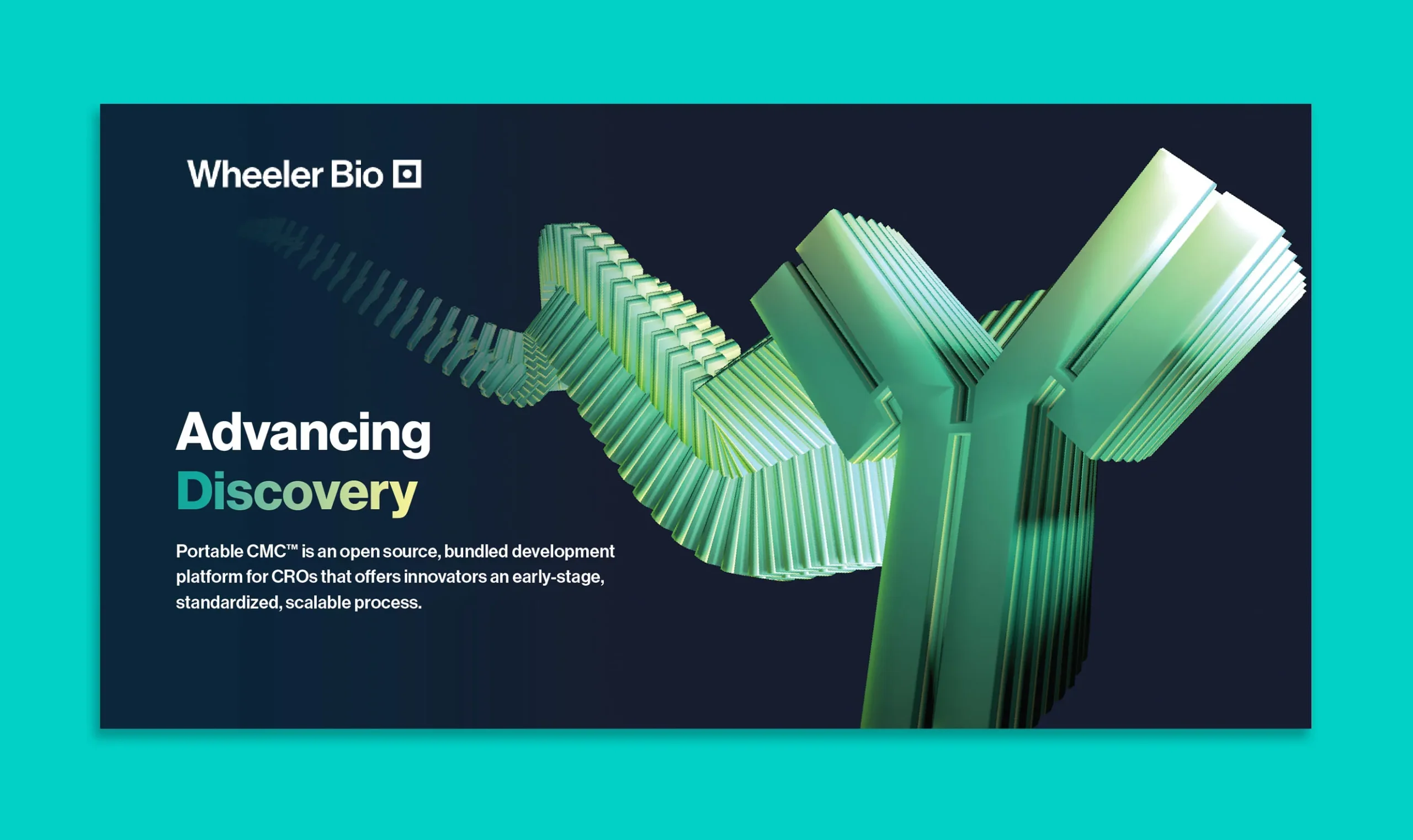 Wheeler Bio

Advancing
Discovery

Portable CMC™ is an open source, bundled development platform for CROs that offers innovators an early-stage, standardized, scalable process.